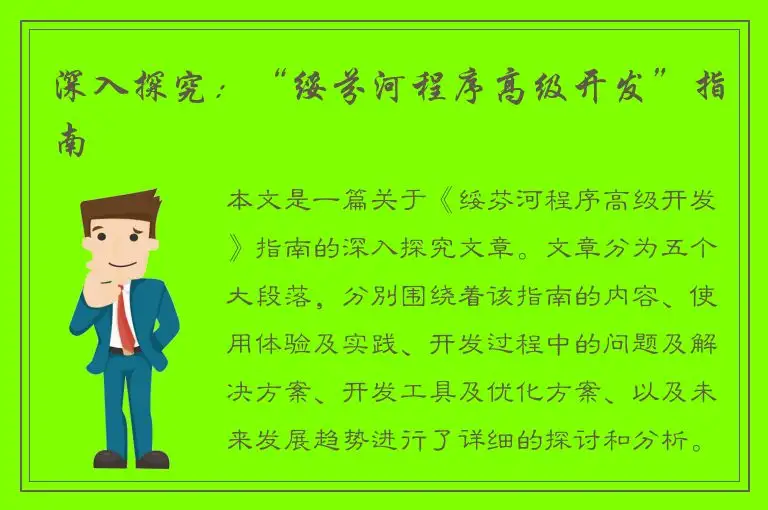 深入探究：“绥芬河程序高级开发”指南

本文是一篇关于《绥芬河程序高级开发》指南的深入探究文章。文章分为五个大段落，分别围绕着该指南的内容、使用体验及实践、开发过程中的问题及解决方案、开发工具及优化方案、以及未来发展趋势进行了详细的探讨和分析。